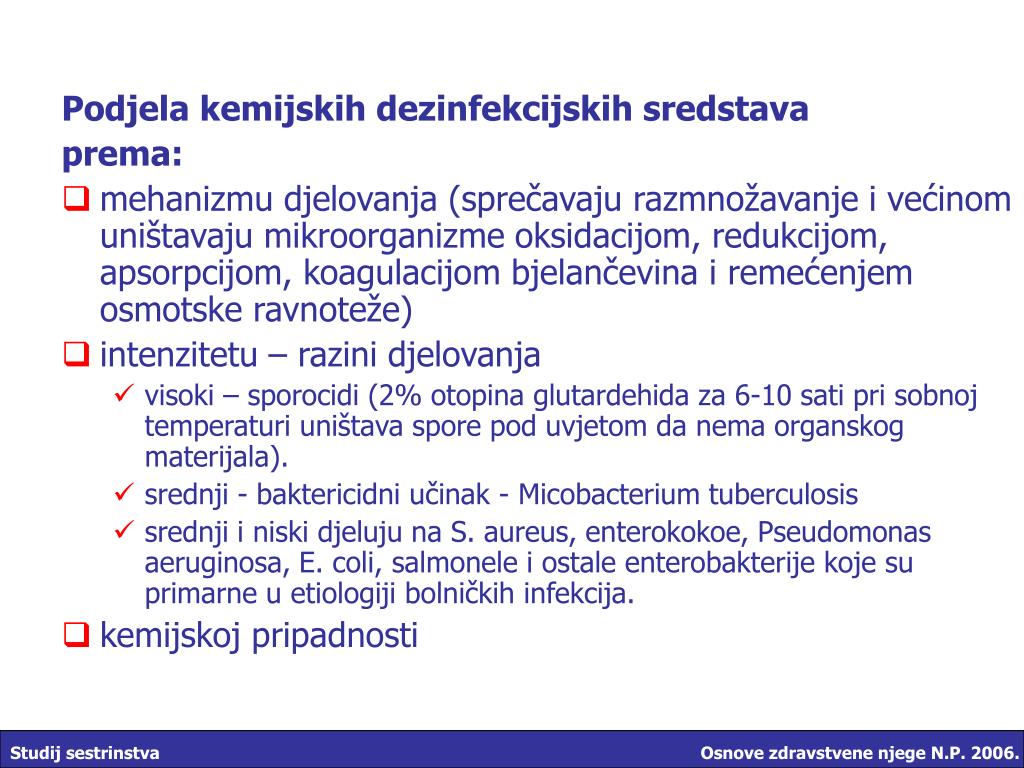 Podjela kemijskih dezinfekcijskih sredstava prema:

❑ mehanizmu djelovanja (sprečavaju razmnožavanje i većinom uništavaju mikroorganizme oksidacijom, redukcijom, apsorpcijom, koagulacijom bjelančevina i remećenjem osmotske ravnoteže)

❑ intenzitetu – razini djelovanja

✓ visoki – sporocidi (2% otopina glutardehida za 6-10 sati pri sobnoj temperaturi uništava spore pod uvjetom da nema organskog materijala).

✓ srednji - baktericidni učinak - Micobacterium tuberculosis

✓ srednji i niski djeluju na S. aureus, enterokokoe, Pseudomonas aeruginosa, E. coli, salmonele i ostale enterobakterije koje su primarne u etiologiji bolničkih infekcija.

❑ kemijskoj pripadnosti

Studij sestrinstva

Osnove zdravstvene njege N.P. 2006.